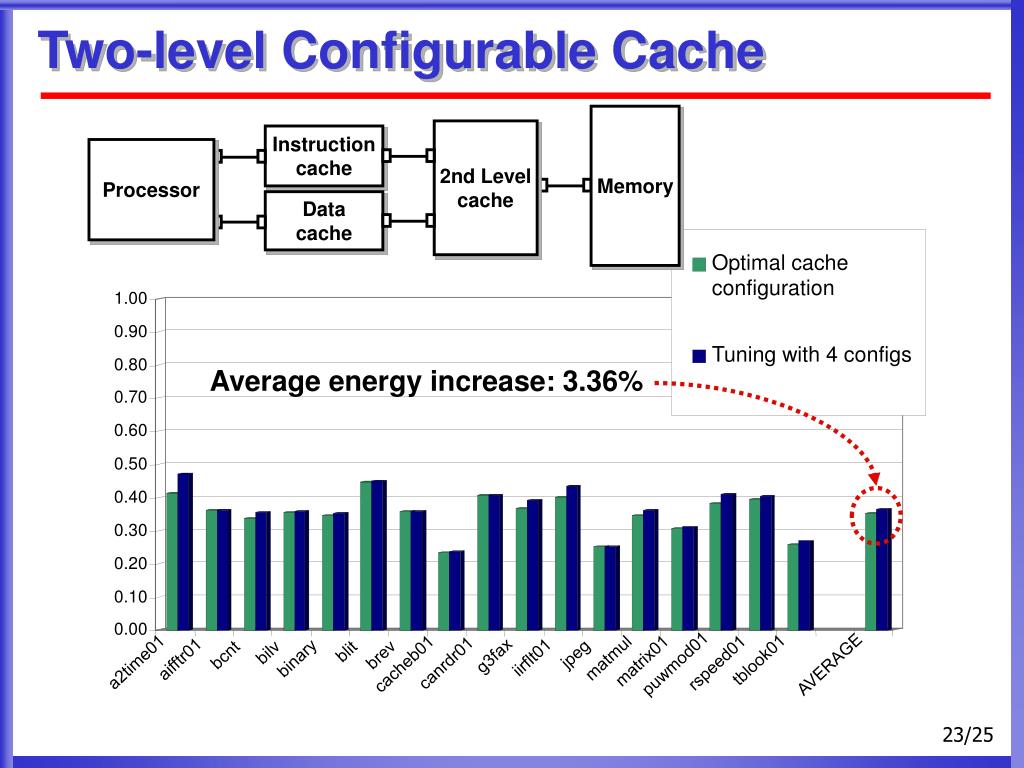 Two-level Configurable Cache

Processor

Instruction cache

Data cache

2nd Level cache

Memory

Optimal cache configuration

Tuning with 4 configs

Average energy increase: 3.36%

1.00
0.90
0.80
0.70
0.60
0.50
0.40
0.30
0.20
0.10
0.00

a2time01
aifftr01
bcnt
bilv
binary
blit
brev
cacheb01
canrdr01
g3fax
iirflt01
jpeg
matmul
matrix01
puwmod01
rspeed01
tblook01
AVERAGE

23/25